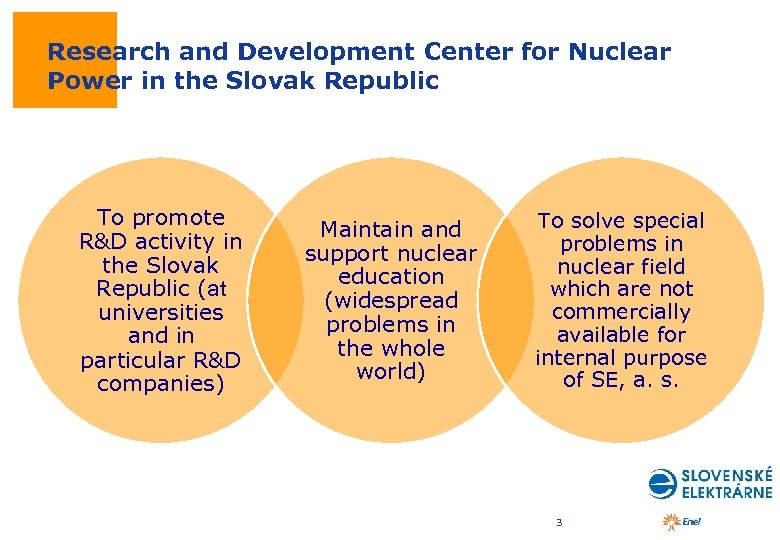 Research and Development Center for Nuclear Power in the Slovak Republic

To promote R&D activity in the Slovak Republic (at universities and in particular R&D companies)

Maintain and support nuclear education (widespread problems in the whole world)

To solve special problems in nuclear field which are not commercially available for internal purpose of SE, a. s.

SLOVENSKÉ ELEKTRÁRNE

3

Enel